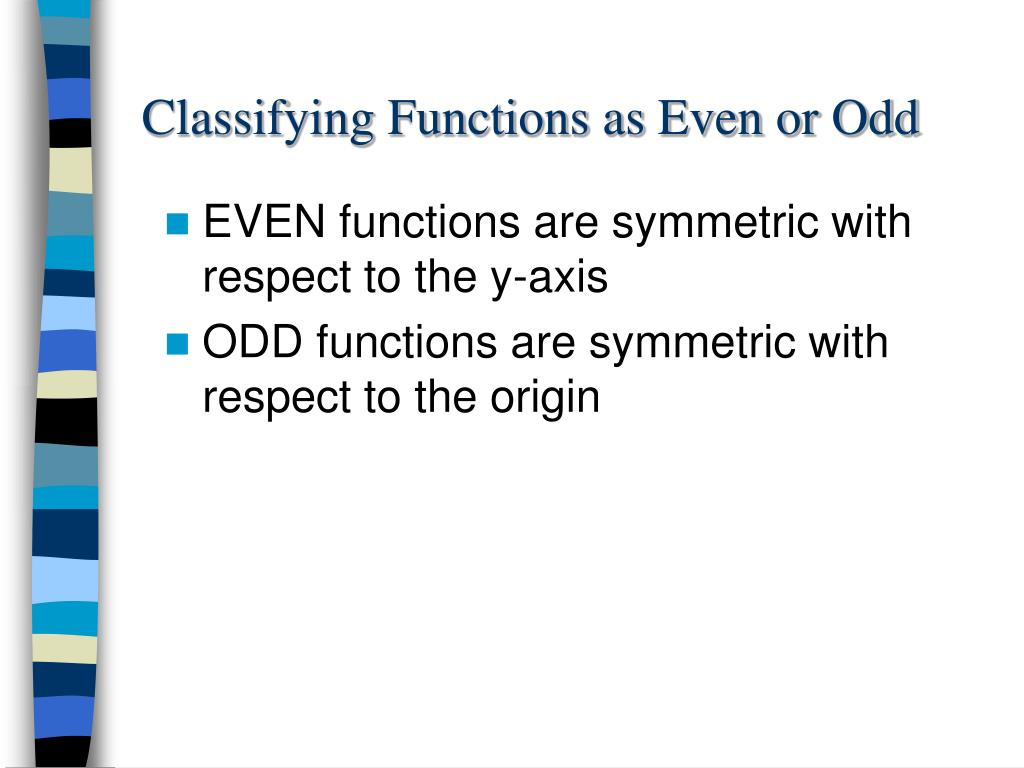 Classifying Functions as Even or Odd

EVEN functions are symmetric with respect to the y-axis

ODD functions are symmetric with respect to the origin